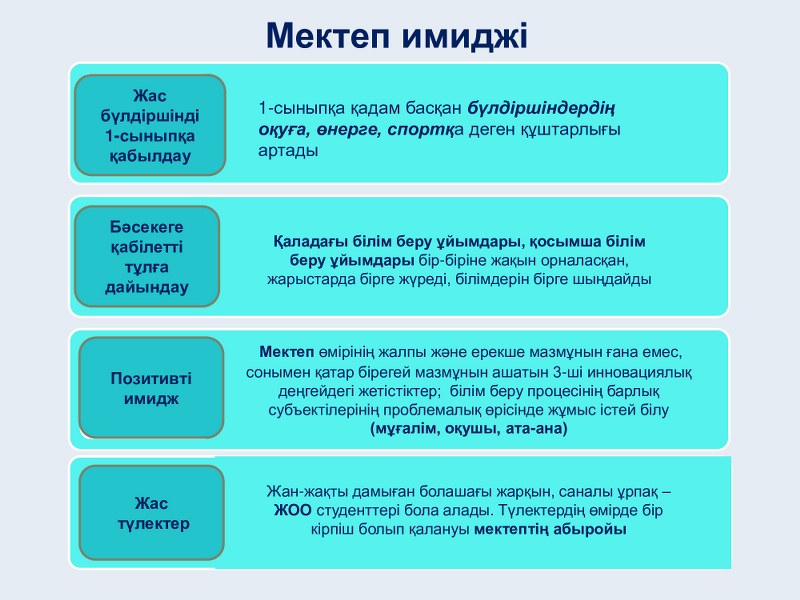 Мектеп имиджі

Жас бүлдіршінді 1-сыныпқа қабылдау

1-сыныпқа қадам басқан бүлдіршіндердің оқуға, өнерге, спортқа деген құштарлығы артады

Бәсекеге қабілетті тұлға дайындау

Қаладағы білім беру ұйымдары, қосымша білім беру ұйымдары бір-біріне жақын орналасқан, жарыстарда бірге жүреді, білімдерін бірге шыңдайды

Позитивті имидж

Мектеп өмірінің жалпы және ерекше мазмұнын ғана емес, сонымен қатар бірегей мазмұнын ашатын 3-ші инновациялық деңгейдегі жетістіктер; білім беру процесінің барлық субъектілерінің проблемалық өрісінде жұмыс істей білу (мұғалім, оқушы, ата-ана)

Жас түлектер

Жан-жақты дамыған болашағы жарқын, саналы ұрпақ – ЖОО студенттері бола алады. Түлектердің өмірде бір кірпіш болып қалануы мектептің абыройы